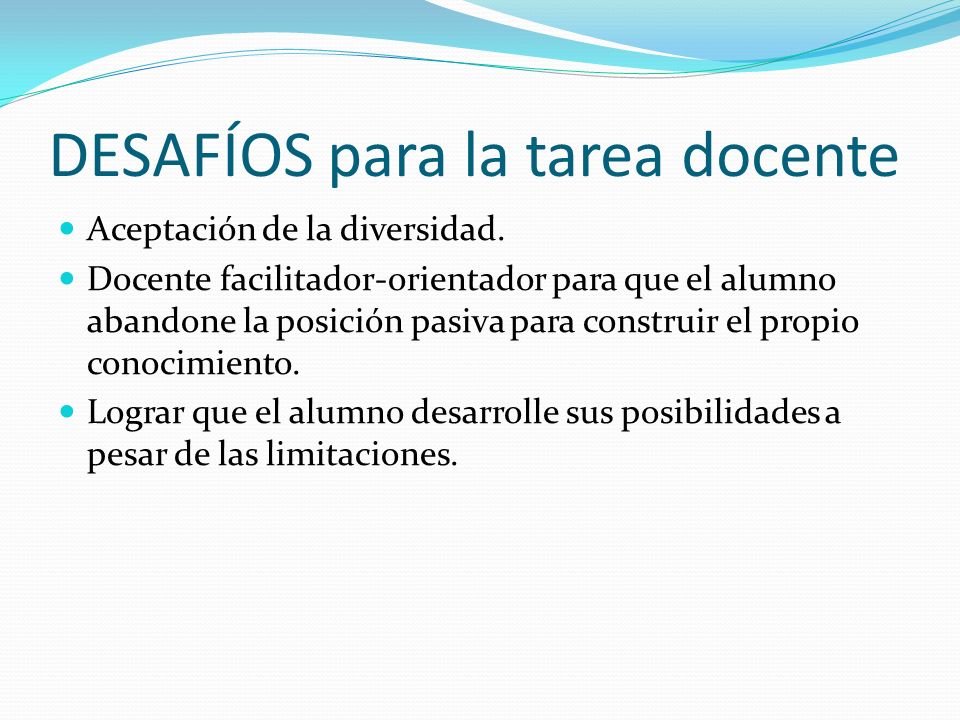 DESAFÍOS para la tarea docente

- Aceptación de la diversidad.
- Docente facilitador-orientador para que el alumno abandone la posición pasiva para construir el propio conocimiento.
- Lograr que el alumno desarrolle sus posibilidades a pesar de las limitaciones.